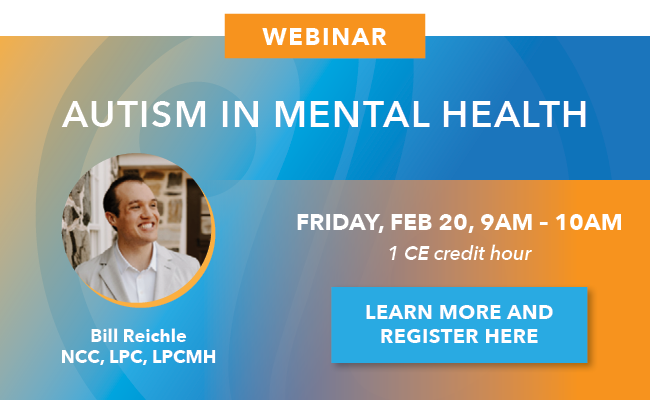 WEBINAR

AUTISM IN MENTAL HEALTH

FRIDAY, FEB 20, 9AM - 10AM
1 CE credit hour

LEARN MORE AND REGISTER HERE

Bill Reichle
NCC, LPC, LPCMH